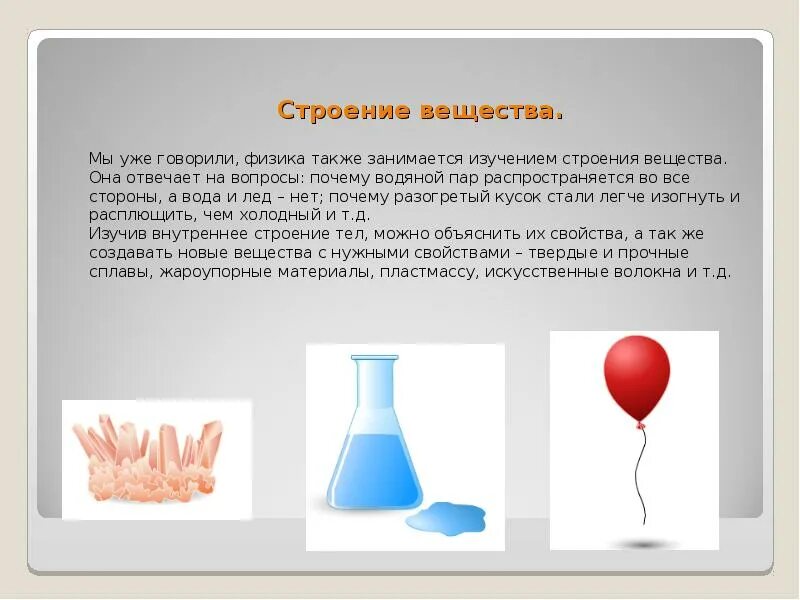 Строение вещества.

Мы уже говорили, физика также занимается изучением строения вещества. Она отвечает на вопросы: почему водяной пар распространяется во все стороны, а вода и лед – нет; почему разогретый кусок стали легче изогнуть и расплющить, чем холодный и т.д.
Изучив внутреннее строение тел, можно объяснить их свойства, а так же создавать новые вещества с нужными свойствами – твердые и прочные сплавы, жароупорные материалы, пластмассу, искусственные волокна и т.д.